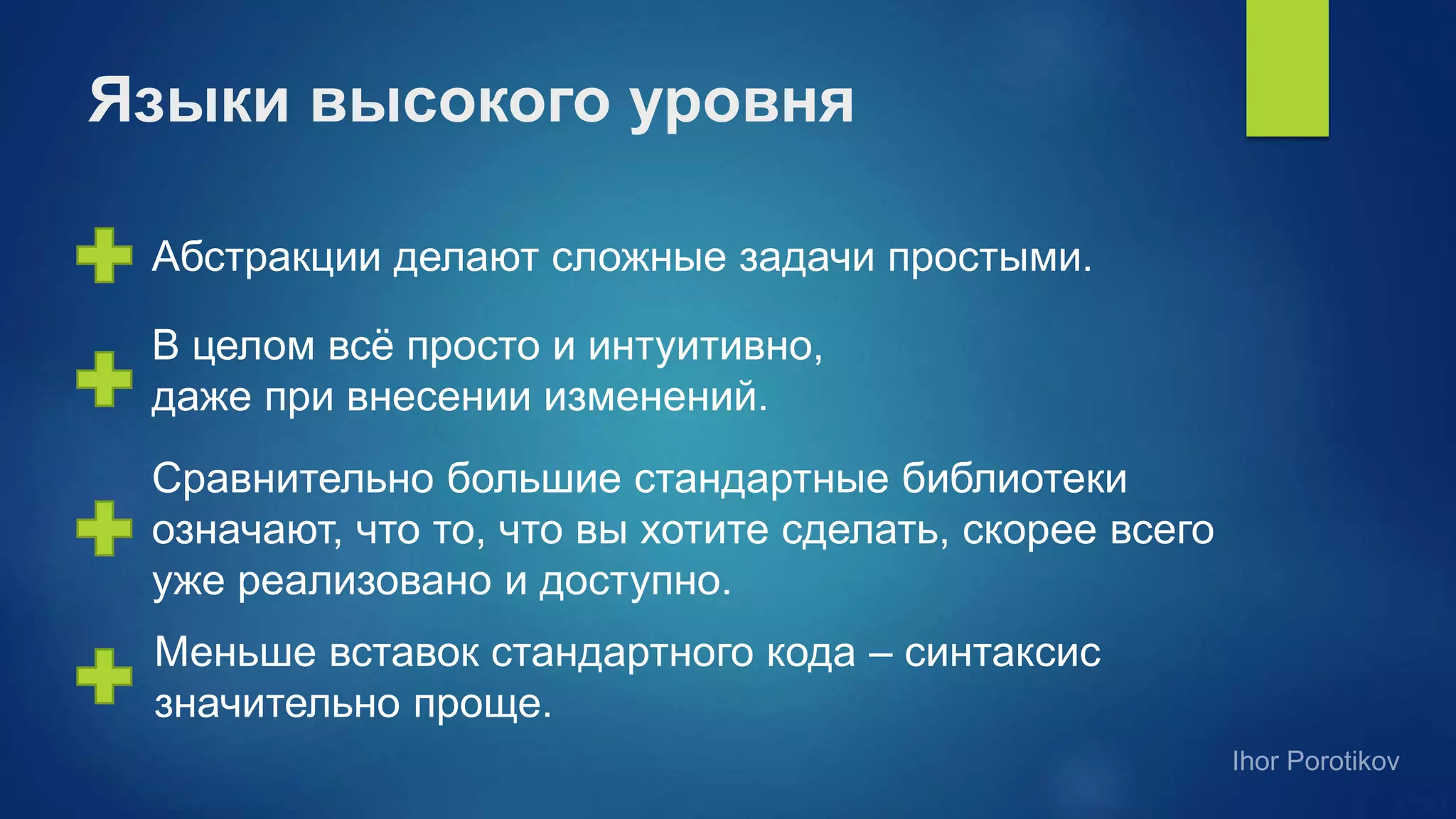 Языки высокого уровня

Абстракции делают сложные задачи простыми.

В целом всё просто и интуитивно, даже при внесении изменений.

Сравнительно большие стандартные библиотеки означают, что то, что вы хотите сделать, скорее всего уже реализовано и доступно.

Меньше вставок стандартного кода – синтаксис значительно проще.

Ihor Porotikov